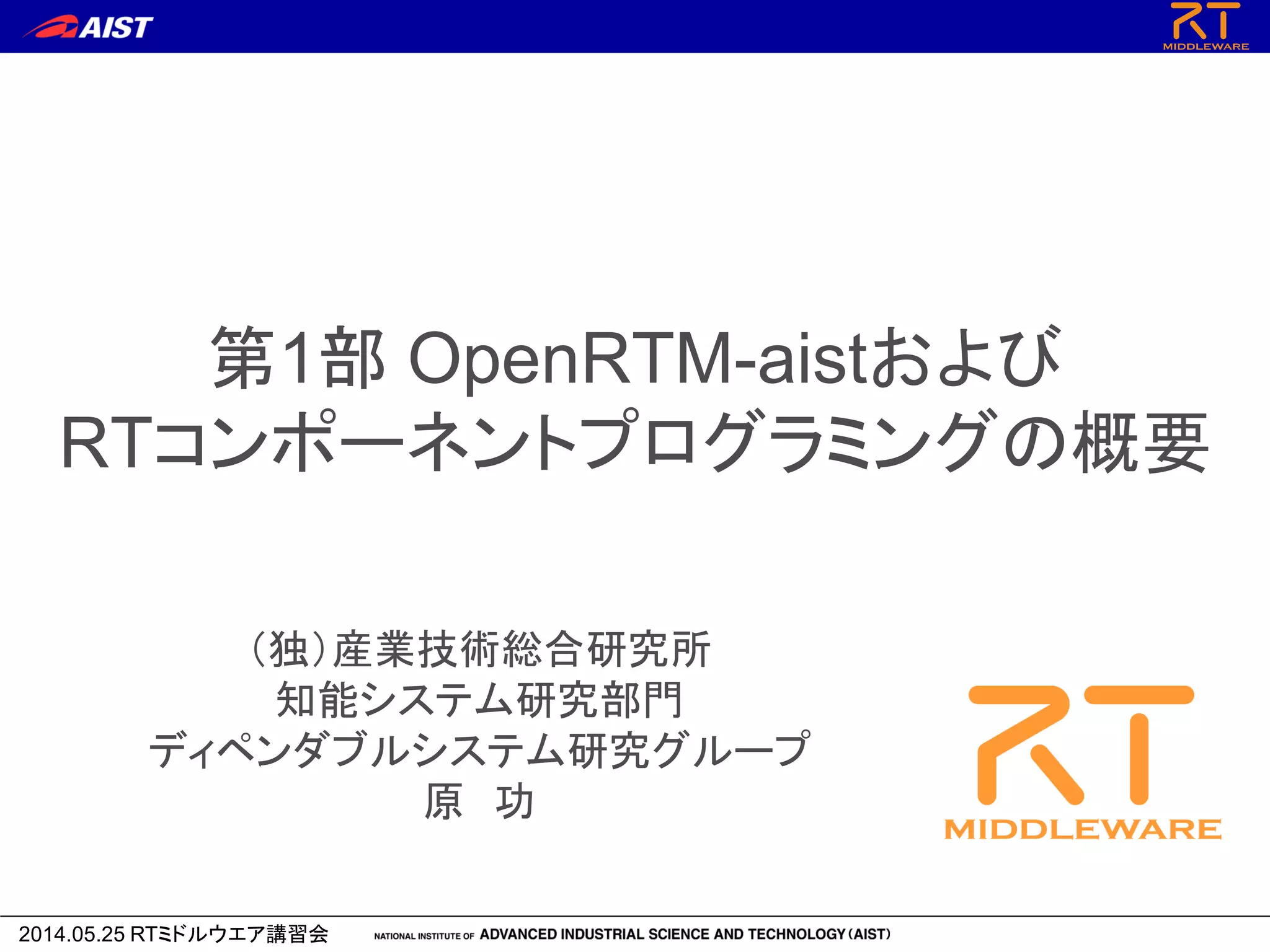 AIST

RT MIDDLEWARE

第1部 OpenRTM-aistおよび
RTコンポーネントプログラミングの概要

(独)産業技術総合研究所
知能システム研究部門
ディペンダブルシステム研究グループ
原　功

RT MIDDLEWARE

2014.05.25 RTミドルウエア講習会

NATIONAL INSTITUTE OF ADVANCED INDUSTRIAL SCIENCE AND TECHNOLOGY (AIST)